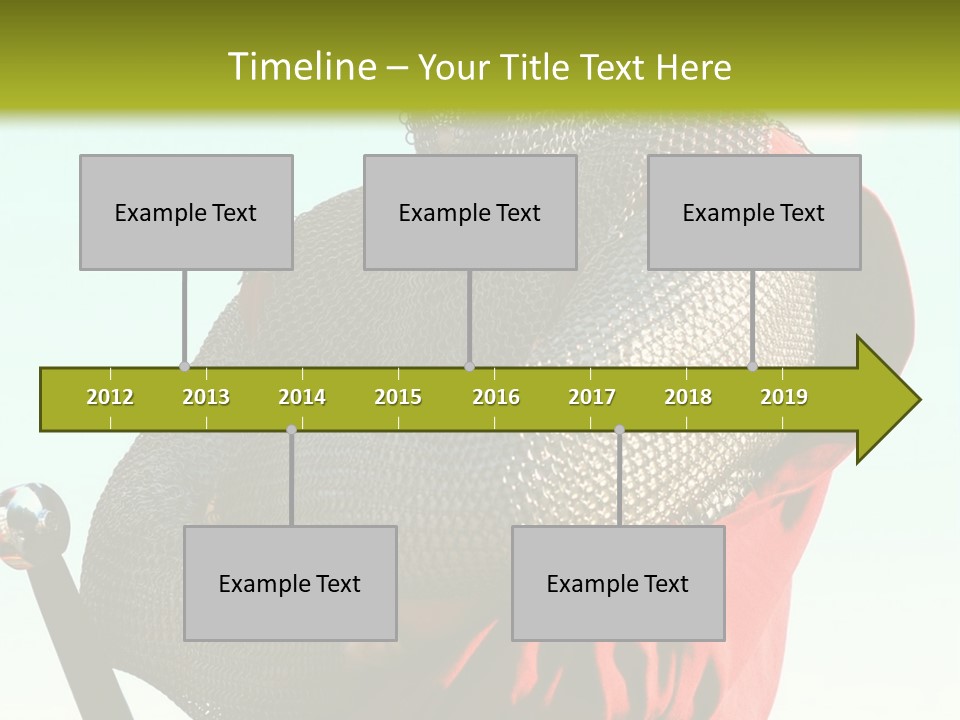 Timeline – Your Title Text Here

Example Text

Example Text

Example Text

2012 2013 2014 2015 2016 2017 2018 2019

Example Text

Example Text